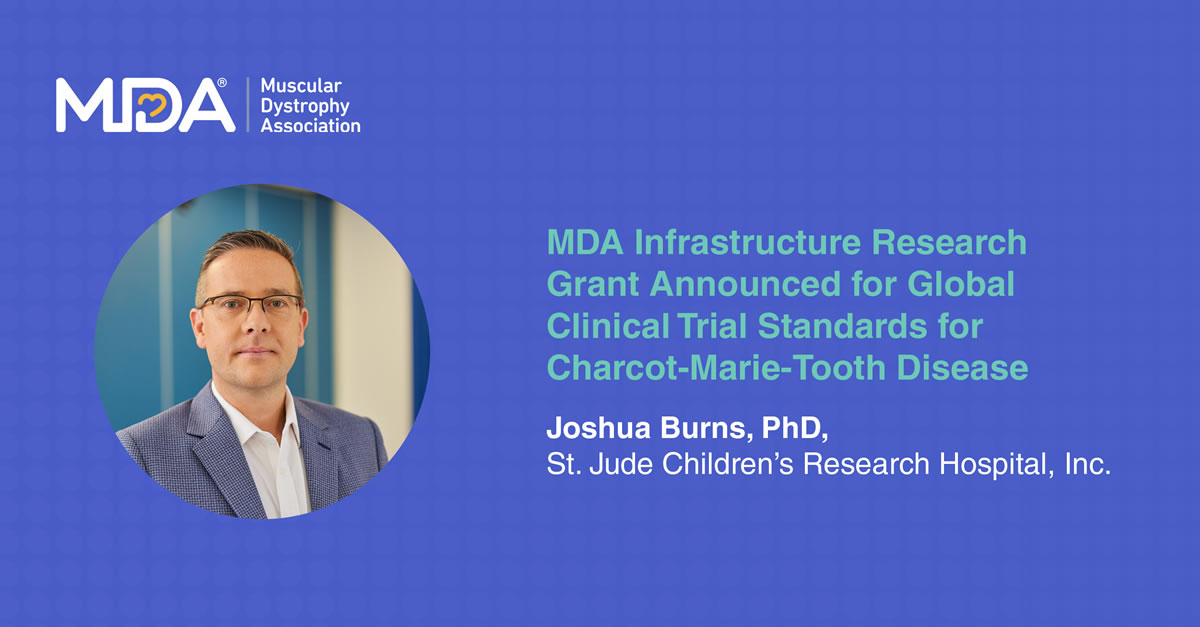 MDA® Muscular Dystrophy Association

MDA Infrastructure Research Grant Announced for Global Clinical Trial Standards for Charcot-Marie-Tooth Disease

Joshua Burns, PhD,
St. Jude Children's Research Hospital, Inc.